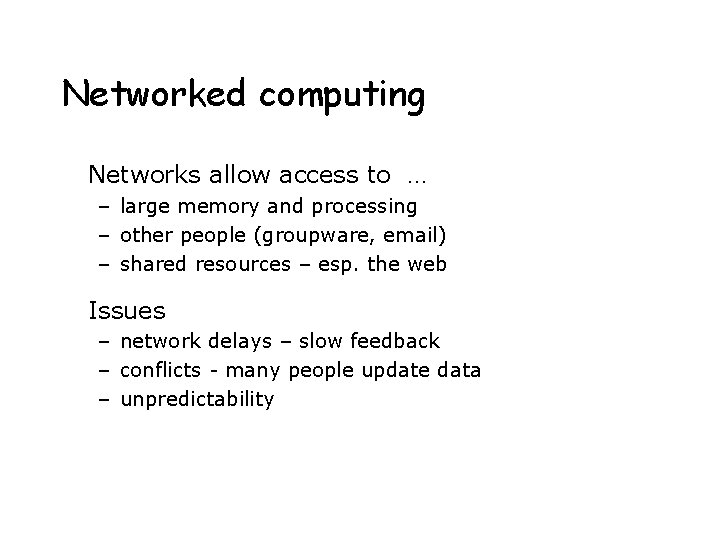 Networked computing

Networks allow access to …
– large memory and processing
– other people (groupware, email)
– shared resources – esp. the web

Issues
– network delays – slow feedback
– conflicts - many people update data
– unpredictability